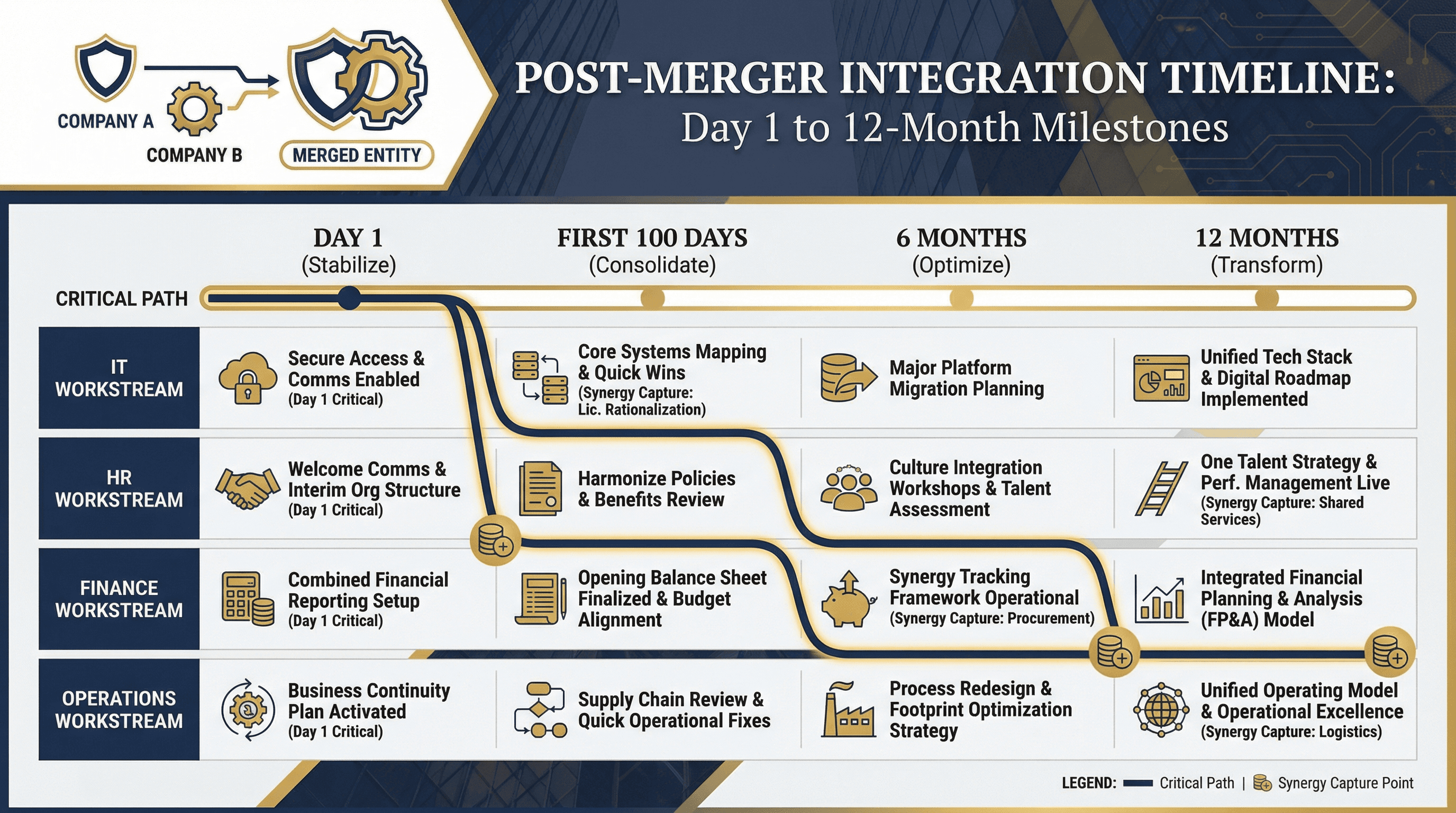 COMPANY A

COMPANY B

MERGED ENTITY

POST-MERGER INTEGRATION TIMELINE:
Day 1 to 12-Month Milestones

| | DAY 1 (Stabilize) | FIRST 100 DAYS (Consolidate) | 6 MONTHS (Optimize) | 12 MONTHS (Transform) |
|---|---|---|---|---|
| CRITICAL PATH | | | | |
| IT WORKSTREAM | Secure Access & Comms Enabled (Day 1 Critical) | Core Systems Mapping & Quick Wins (Synergy Capture: Lic. Rationalization) | Major Platform Migration Planning | Unified Tech Stack & Digital Roadmap Implemented |
| HR WORKSTREAM | Welcome Comms & Interim Org Structure (Day 1 Critical) | Harmonize Policies & Benefits Review | Culture Integration Workshops & Talent Assessment | One Talent Strategy & Perf. Management Live (Synergy Capture: Shared Services) |
| FINANCE WORKSTREAM | Combined Financial Reporting Setup (Day 1 Critical) | Opening Balance Sheet Finalized & Budget Alignment | Synergy Tracking Framework Operational (Synergy Capture: Procurement) | Integrated Financial Planning & Analysis (FP&A) Model |
| OPERATIONS WORKSTREAM | Business Continuity Plan Activated (Day 1 Critical) | Supply Chain Review & Quick Operational Fixes | Process Redesign & Footprint Optimization Strategy | Unified Operating Model & Operational Excellence (Synergy Capture: Logistics) |

LEGEND: Critical Path | Synergy Capture Point